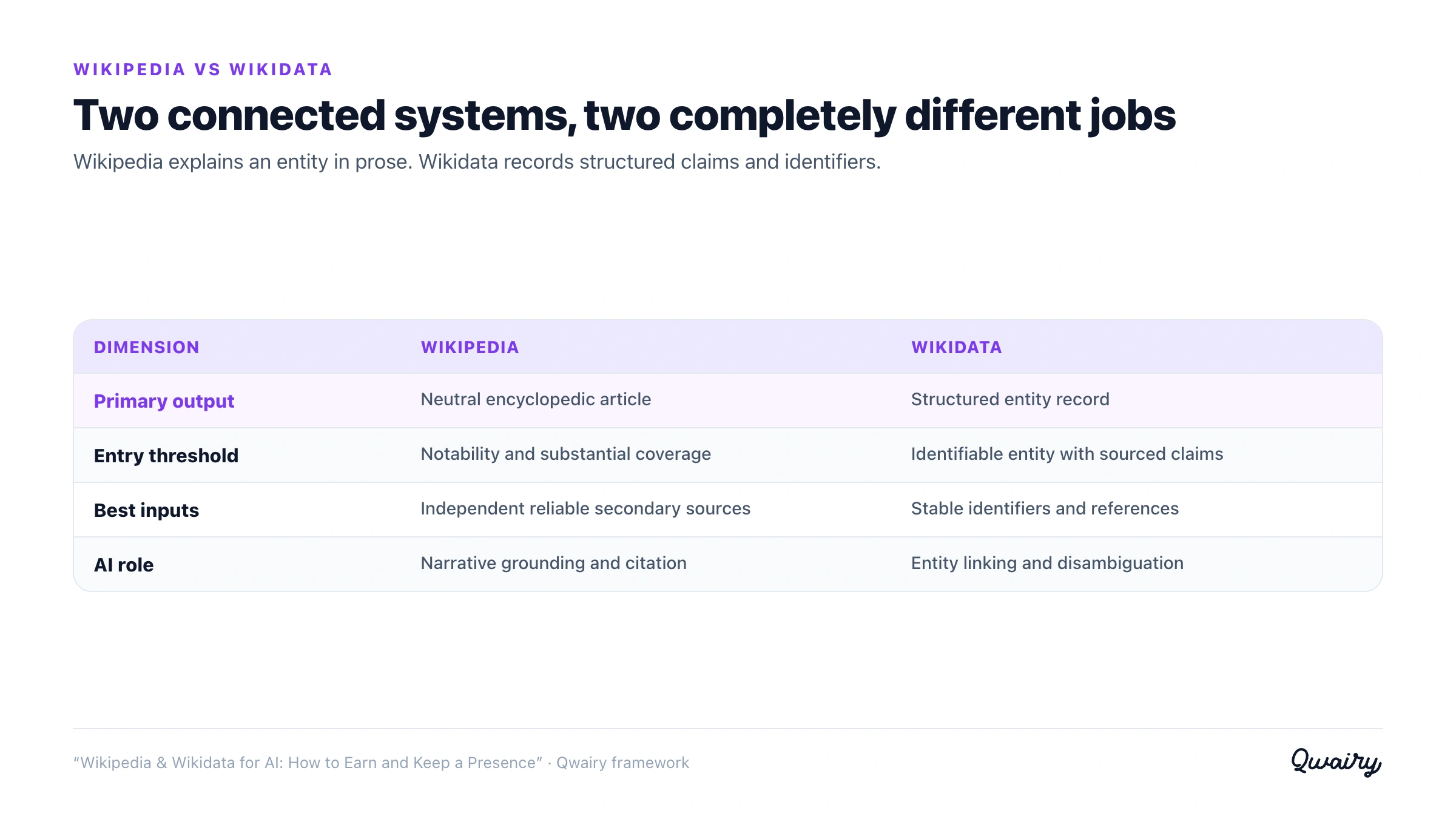 WIKIPEDIA VS WIKIDATA

Two connected systems, two completely different jobs

Wikipedia explains an entity in prose. Wikidata records structured claims and identifiers.

| DIMENSION | WIKIPEDIA | WIKIDATA |
|---|---|---|
| Primary output | Neutral encyclopedic article | Structured entity record |
| Entry threshold | Notability and substantial coverage | Identifiable entity with sourced claims |
| Best inputs | Independent reliable secondary sources | Stable identifiers and references |
| AI role | Narrative grounding and citation | Entity linking and disambiguation |

“Wikipedia & Wikidata for AI: How to Earn and Keep a Presence” · Qwairy framework

Qwairy